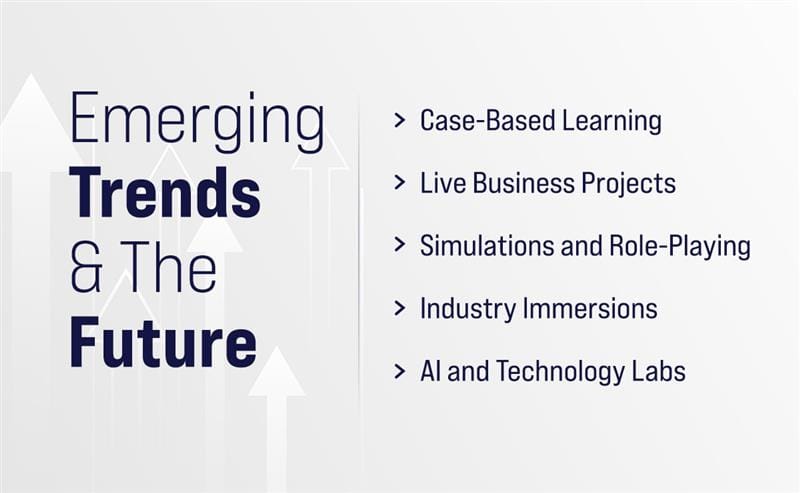 Emerging
Trends
& The
Future

> Case-Based Learning
> Live Business Projects
> Simulations and Role-Playing
> Industry Immersions
> AI and Technology Labs